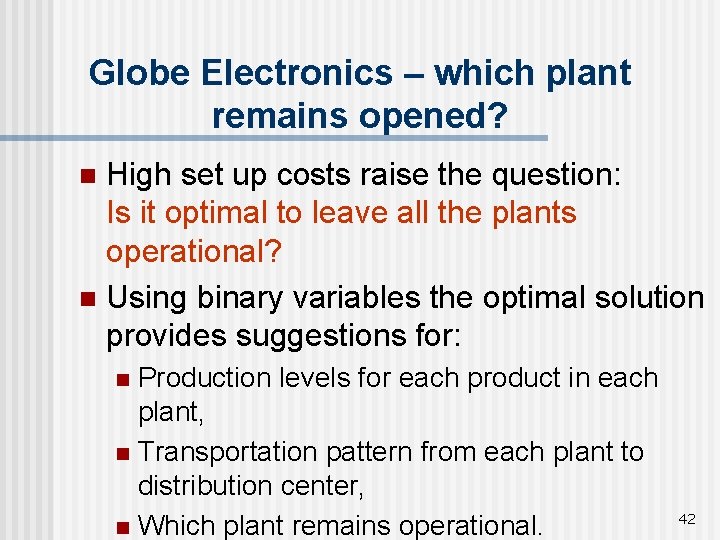 Globe Electronics – which plant remains opened?

High set up costs raise the question: Is it optimal to leave all the plants operational?

Using binary variables the optimal solution provides suggestions for:

Production levels for each product in each plant,

Transportation pattern from each plant to distribution center,

Which plant remains operational.

42